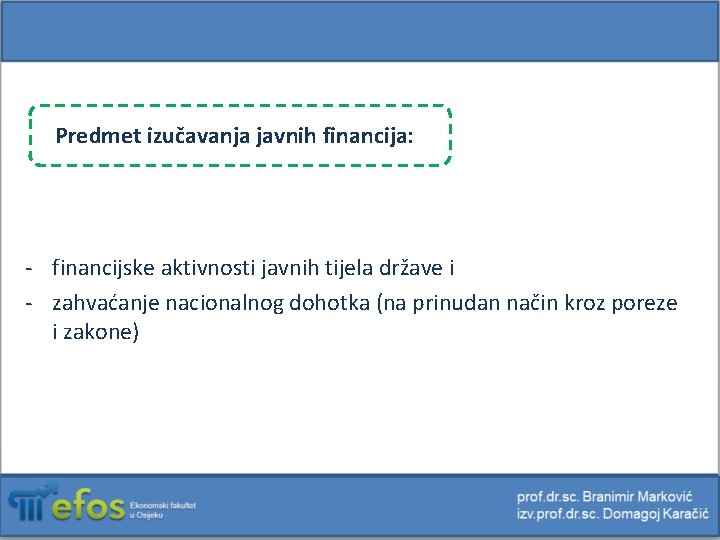 Predmet izučavanja javnih financija:

- financijske aktivnosti javnih tijela države i
- zahvaćanje nacionalnog dohotka (na prinudan način kroz poreze i zakone)

efos Ekonomski fakultet u Osijeku

prof.dr.sc. Branimir Marković
izv.prof.dr.sc. Domagoj Karačić